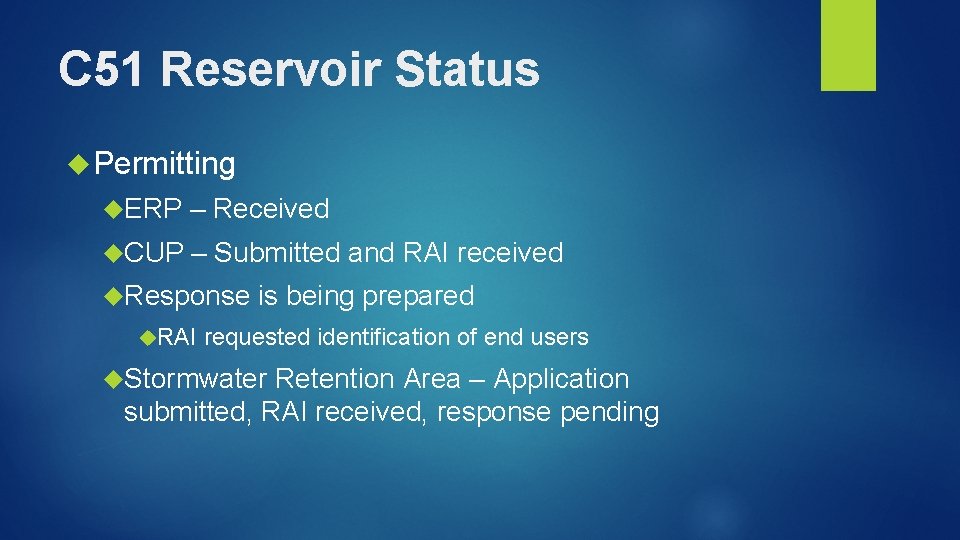 C51 Reservoir Status

Permitting

ERP – Received

CUP – Submitted and RAI received

Response is being prepared

RAI requested identification of end users

Stormwater Retention Area – Application submitted, RAI received, response pending